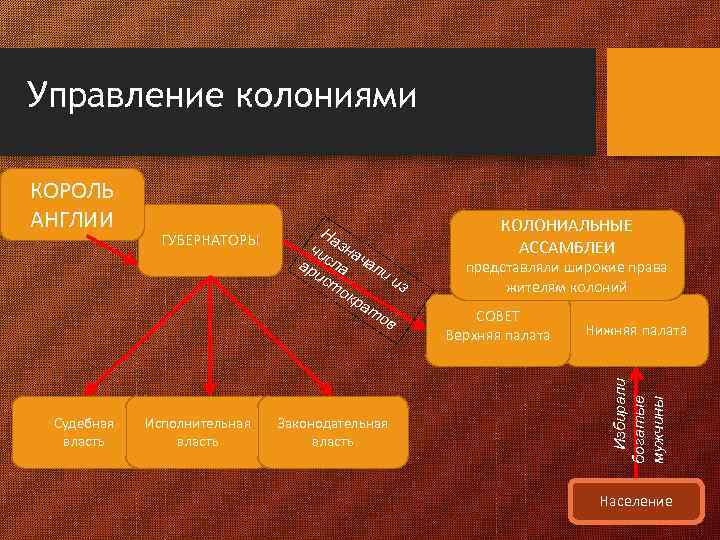 Управление колониями

КОРОЛЬ АНГЛИИ

ГУБЕРНАТОРЫ

Назначали из числа аристократов

КОЛОНИАЛЬНЫЕ АССАМБЛЕИ
представляли широкие права жителям колоний

СОВЕТ
Верхняя палата

Нижняя палата

Судебная власть

Исполнительная власть

Законодательная власть

Избирали богатые мужчины

Население